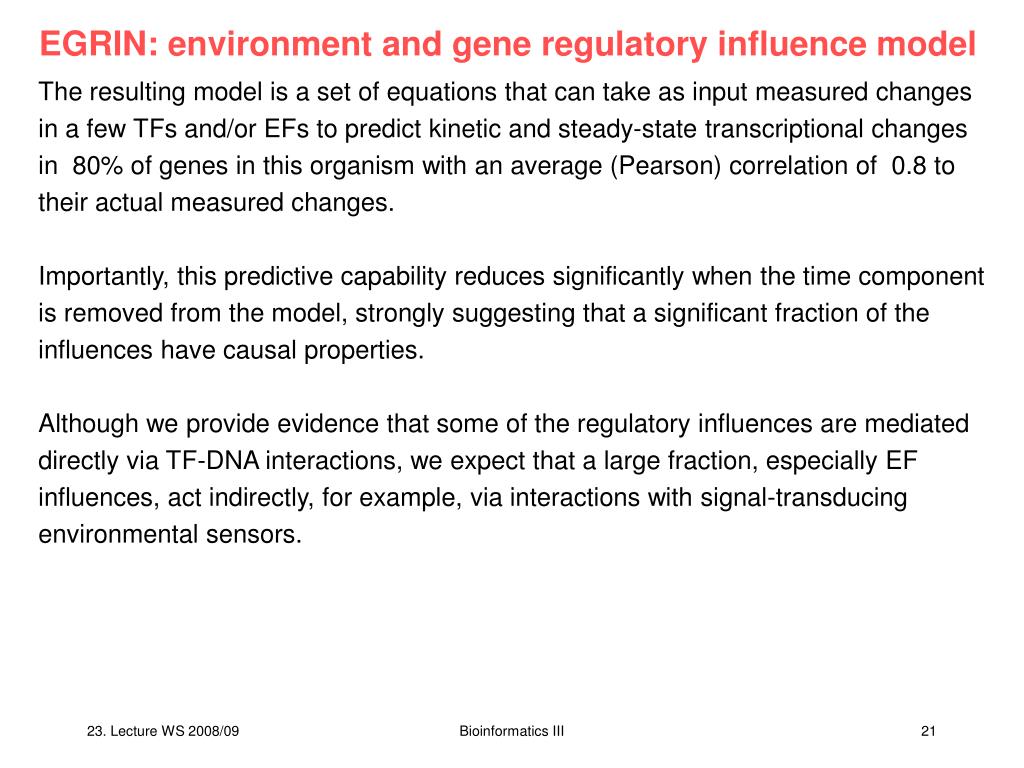 EGRIN: environment and gene regulatory influence model

The resulting model is a set of equations that can take as input measured changes in a few TFs and/or EFs to predict kinetic and steady-state transcriptional changes in 80% of genes in this organism with an average (Pearson) correlation of 0.8 to their actual measured changes.

Importantly, this predictive capability reduces significantly when the time component is removed from the model, strongly suggesting that a significant fraction of the influences have causal properties.

Although we provide evidence that some of the regulatory influences are mediated directly via TF-DNA interactions, we expect that a large fraction, especially EF influences, act indirectly, for example, via interactions with signal-transducing environmental sensors.

23. Lecture WS 2008/09

Bioinformatics III

21